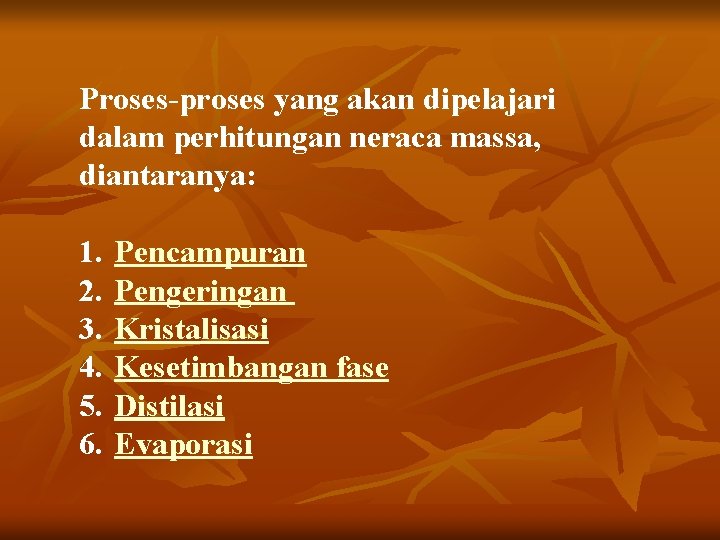 Proses-proses yang akan dipelajari dalam perhitungan neraca massa, diantaranya:

1. Pencampuran
2. Pengeringan
3. Kristalisasi
4. Kesetimbangan fase
5. Distilasi
6. Evaporasi